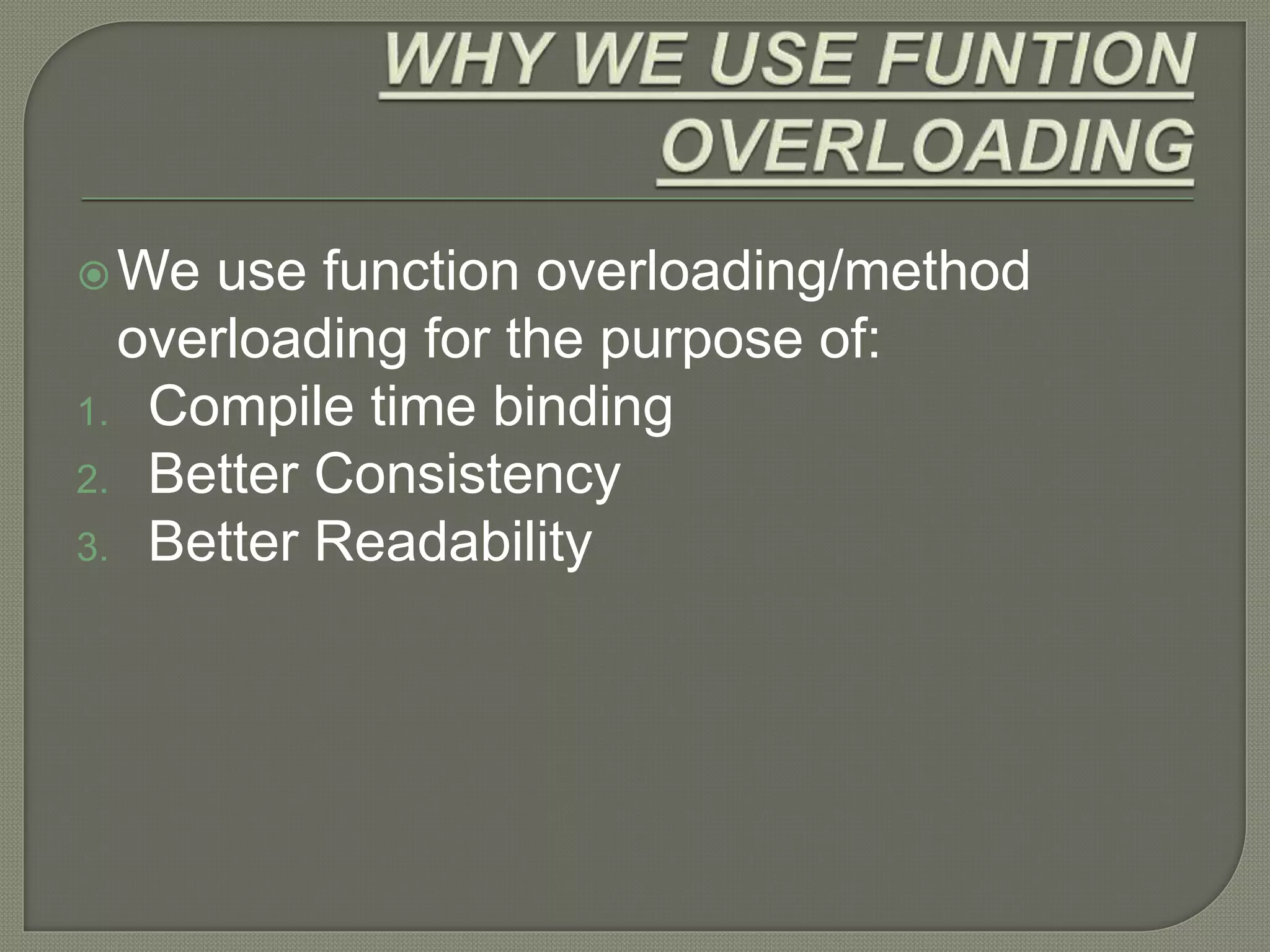 WHY WE USE FUNTION OVERLOADING

We use function overloading/method overloading for the purpose of:
1. Compile time binding
2. Better Consistency
3. Better Readability